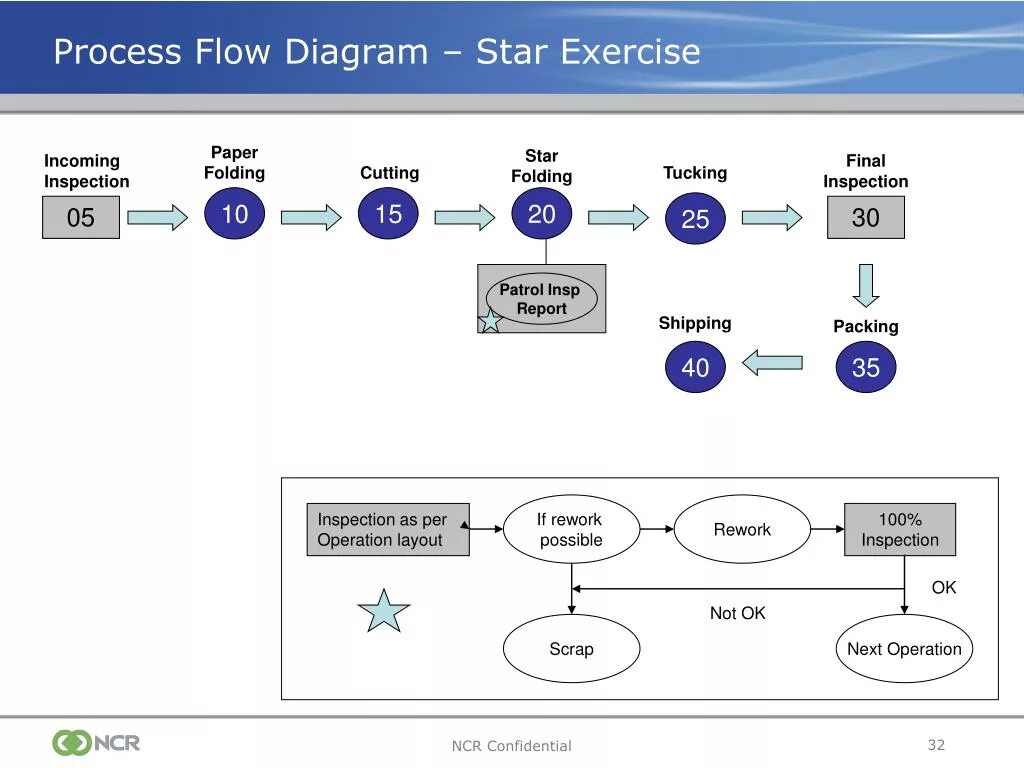 Process Flow Diagram – Star Exercise

Incoming Inspection
05

Paper Folding
10

Cutting
15

Star Folding
20

Tucking
25

Final Inspection
30

Patrol Insp Report

Shipping
40

Packing
35

Inspection as per Operation layout

If rework possible

Rework

100% Inspection

OK

Not OK

Scrap

Next Operation

NCR

NCR Confidential

32